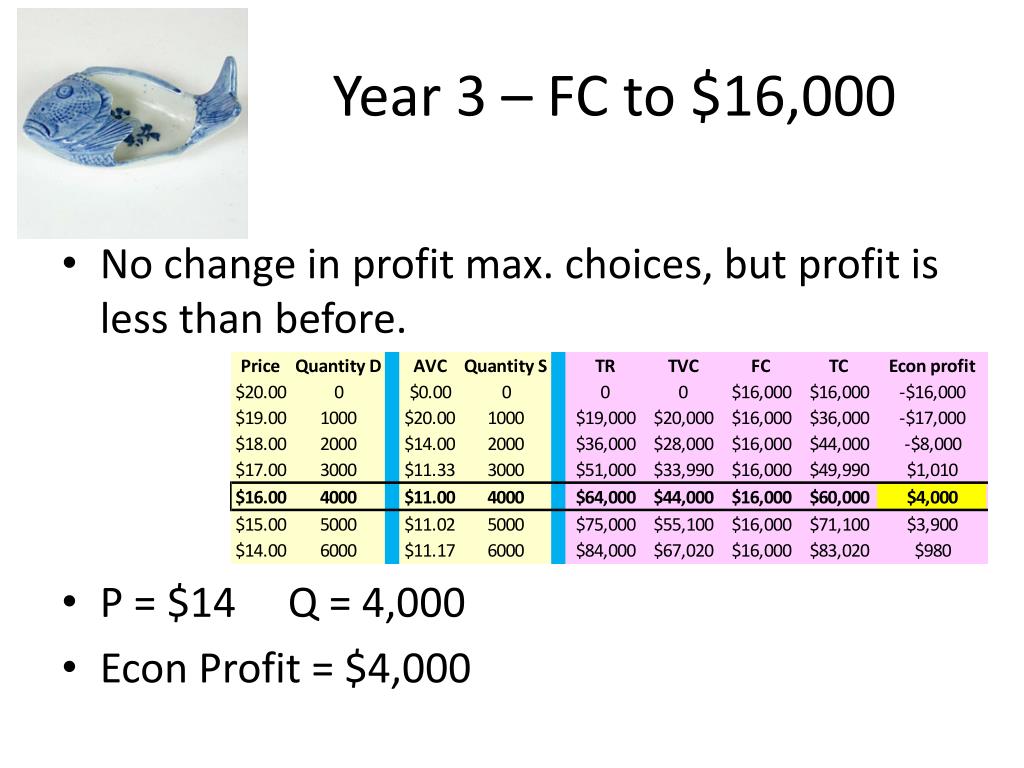 Year 3 – FC to \$16,000

• No change in profit max. choices, but profit is less than before.

| Price | Quantity D | AVC | Quantity S | TR | TVC | FC | TC | Econ profit |
|---|---|---|---|---|---|---|---|---|
| \$20.00 | 0 | \$0.00 | 0 | 0 | 0 | \$16,000 | \$16,000 | -\$16,000 |
| \$19.00 | 1000 | \$20.00 | 1000 | \$19,000 | \$20,000 | \$16,000 | \$36,000 | -\$17,000 |
| \$18.00 | 2000 | \$14.00 | 2000 | \$36,000 | \$28,000 | \$16,000 | \$44,000 | -\$8,000 |
| \$17.00 | 3000 | \$11.33 | 3000 | \$51,000 | \$33,990 | \$16,000 | \$49,990 | \$1,010 |
| **\$16.00** | **4000** | **\$11.00** | **4000** | **\$64,000** | **\$44,000** | **\$16,000** | **\$60,000** | **\$4,000** |
| \$15.00 | 5000 | \$11.02 | 5000 | \$75,000 | \$55,100 | \$16,000 | \$71,100 | \$3,900 |
| \$14.00 | 6000 | \$11.17 | 6000 | \$84,000 | \$67,020 | \$16,000 | \$83,020 | \$980 |

• P = \$14 Q = 4,000

• Econ Profit = \$4,000